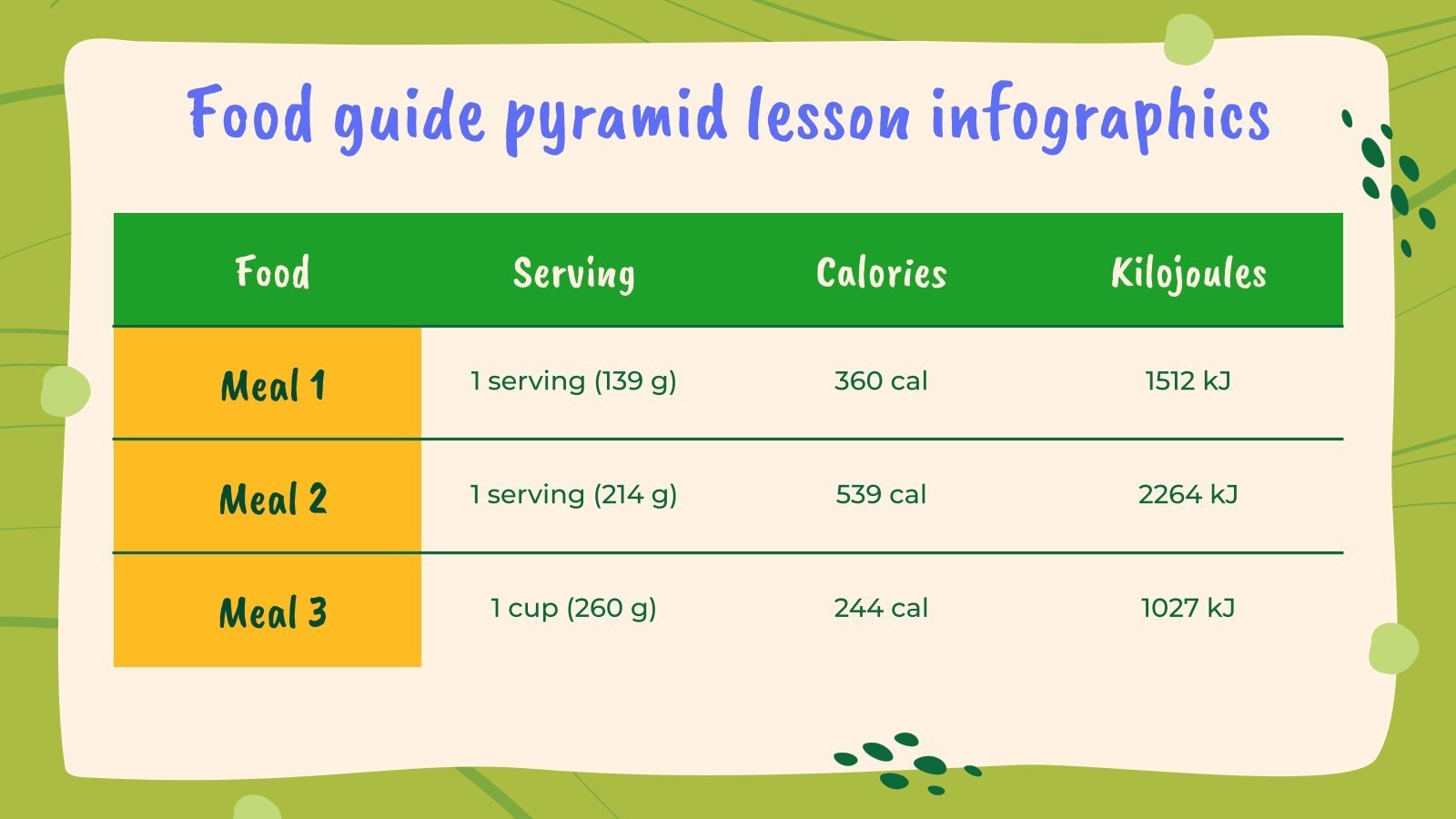 Food guide pyramid lesson infographics

| Food | Serving | Calories | Kilojoules |
|---|---|---|---|
| Meal 1 | 1 serving (139 g) | 360 cal | 1512 kJ |
| Meal 2 | 1 serving (214 g) | 539 cal | 2264 kJ |
| Meal 3 | 1 cup (260 g) | 244 cal | 1027 kJ |